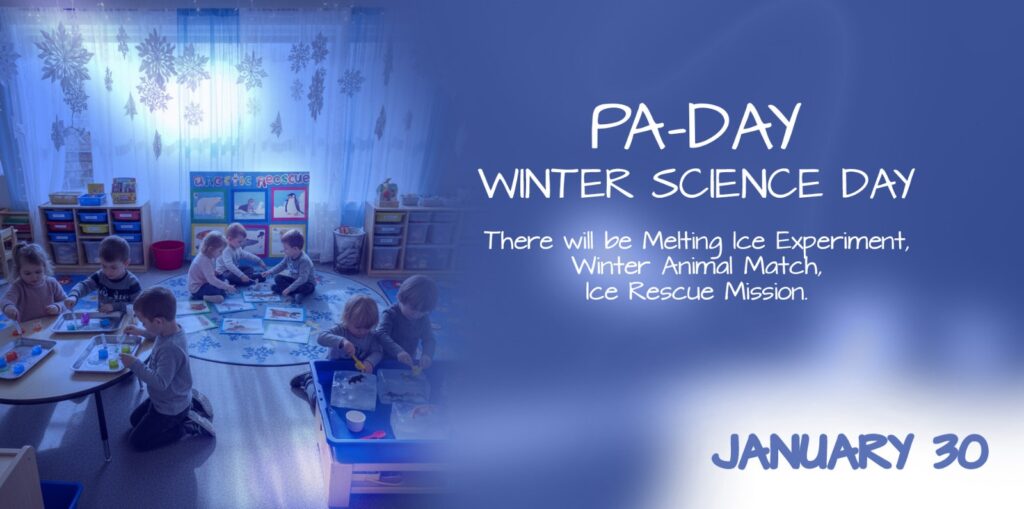 ARCTIC RESCUE

PA-DAY
WINTER SCIENCE DAY

There will be Melting Ice Experiment,
Winter Animal Match,
Ice Rescue Mission.

JANUARY 30